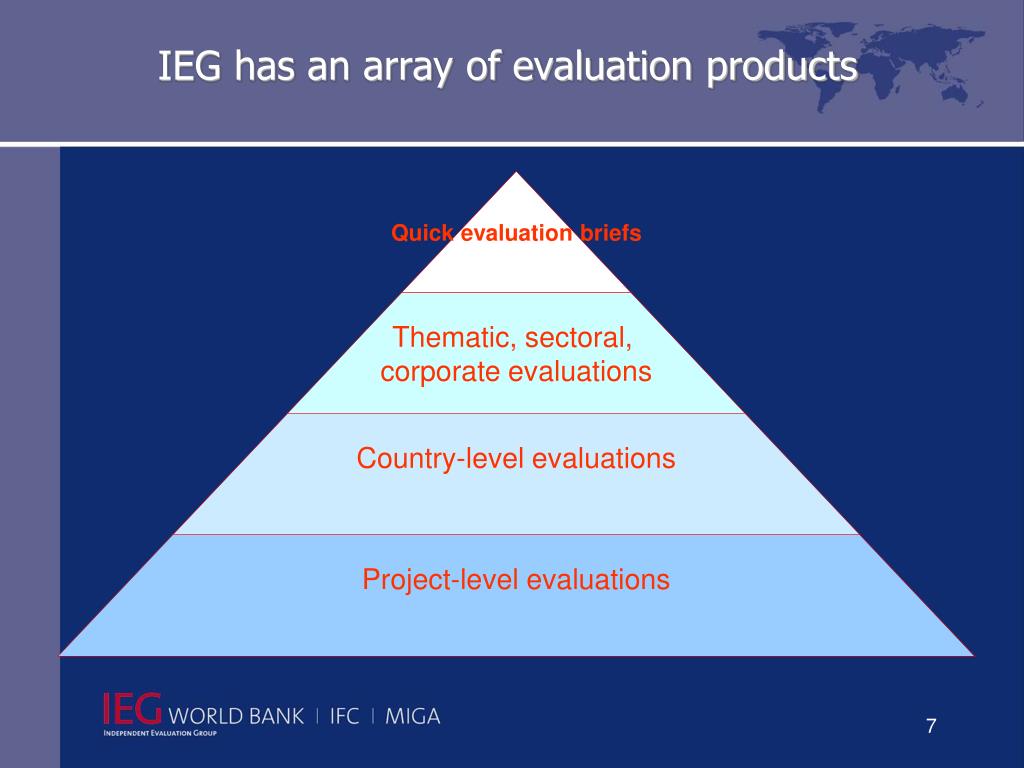 IEG has an array of evaluation products

Quick evaluation briefs

Thematic, sectoral, corporate evaluations

Country-level evaluations

Project-level evaluations

IEG WORLD BANK | IFC | MIGA
INDEPENDENT EVALUATION GROUP

7